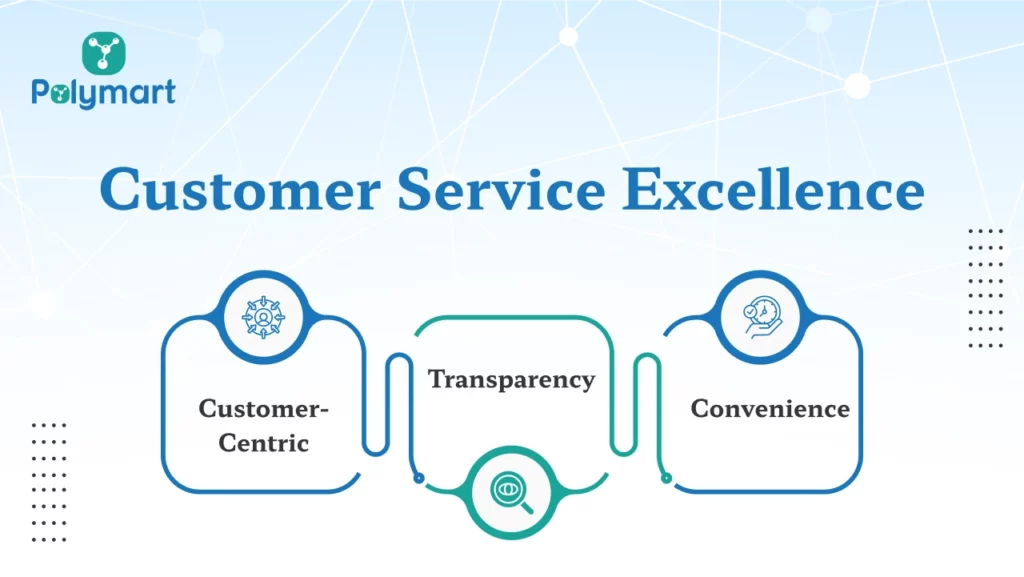 Polymart

Customer Service Excellence

Customer-Centric

Transparency

Convenience